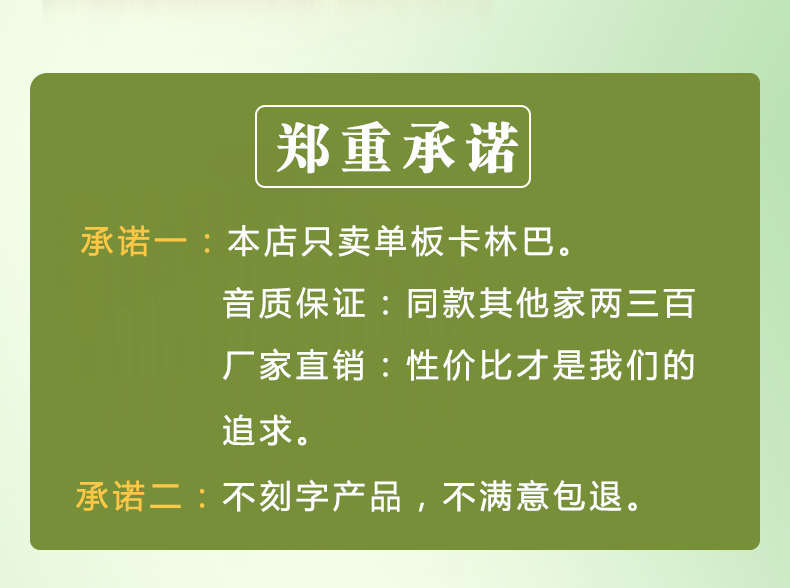 郑重承诺

承诺一：本店只卖单板卡林巴。

音质保证：同款其他家两三百

厂家直销：性价比才是我们的追求。

承诺二：不刻字产品，不满意包退。